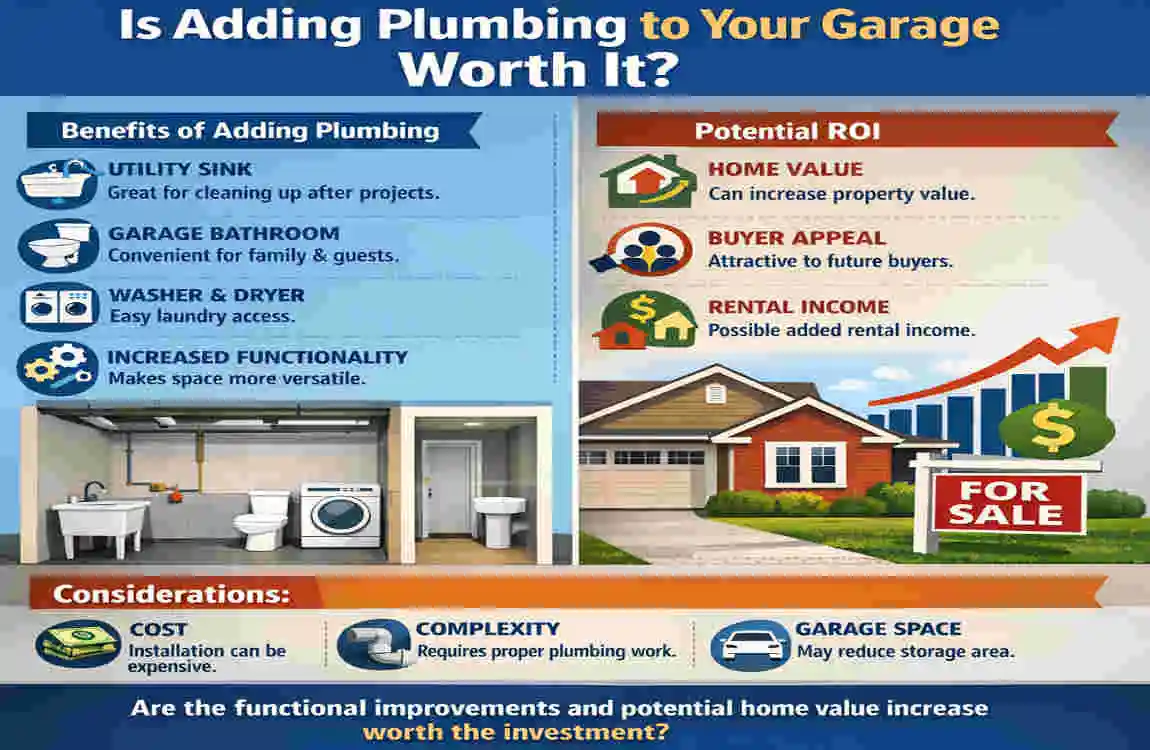 Is Adding Plumbing to Your Garage Worth It?

Benefits of Adding Plumbing

UTILITY SINK
Great for cleaning up after projects.

GARAGE BATHROOM
Convenient for family & guests.

WASHER & DRYER
Easy laundry access.

INCREASED FUNCTIONALITY
Makes space more versatile.

Potential ROI

HOME VALUE
Can increase property value.

BUYER APPEAL
Attractive to future buyers.

RENTAL INCOME
Possible added rental income.

$

FOR SALE

Considerations:

COST
Installation can be expensive.

COMPLEXITY
Requires proper plumbing work.

GARAGE SPACE
May reduce storage area.

Are the functional improvements and potential home value increase worth the investment?